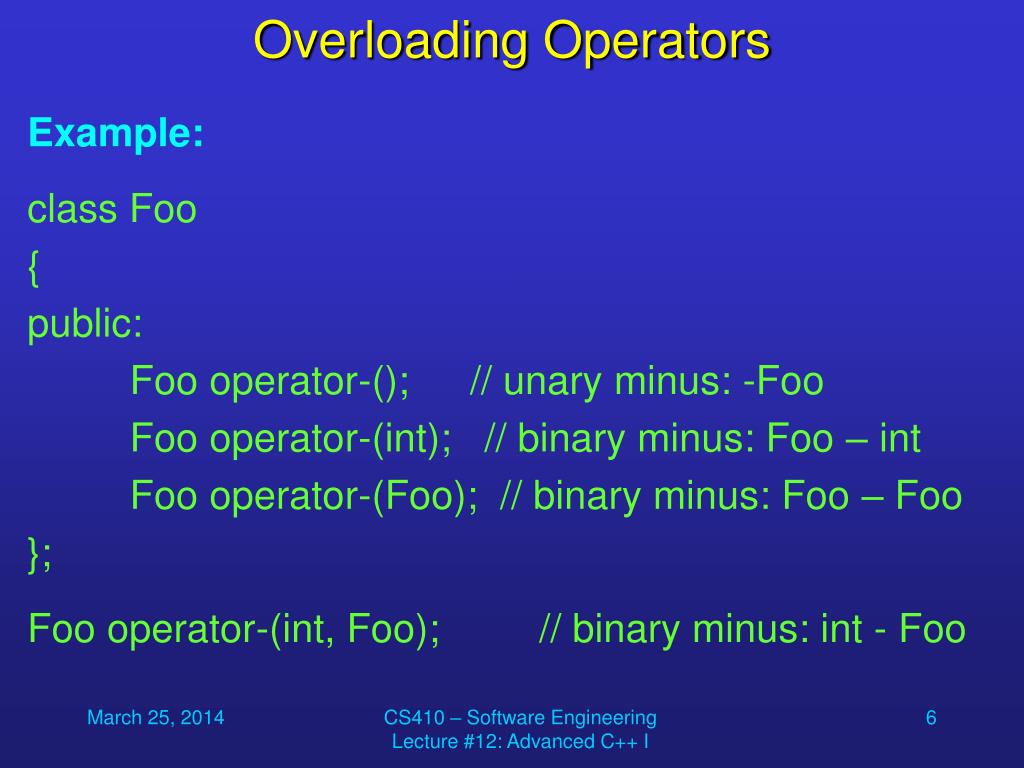 Overloading Operators

Example:

class Foo
{
public:
Foo operator-(); // unary minus: -Foo
Foo operator-(int); // binary minus: Foo – int
Foo operator-(Foo); // binary minus: Foo – Foo
};

Foo operator-(int, Foo); // binary minus: int - Foo

March 25, 2014

CS410 – Software Engineering
Lecture #12: Advanced C++ I

6